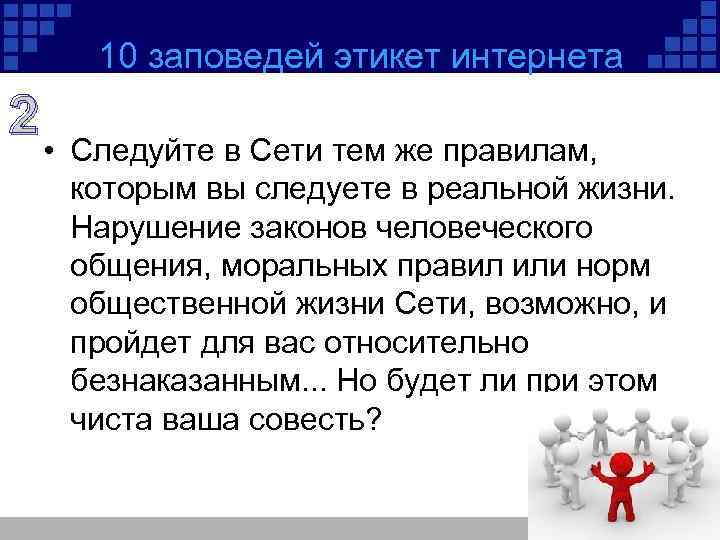 10 заповедей этикет интернета

2

• Следуйте в Сети тем же правилам, которым вы следуете в реальной жизни. Нарушение законов человеческого общения, моральных правил или норм общественной жизни Сети, возможно, и пройдет для вас относительно безнаказанным... Но будет ли при этом чиста ваша совесть?